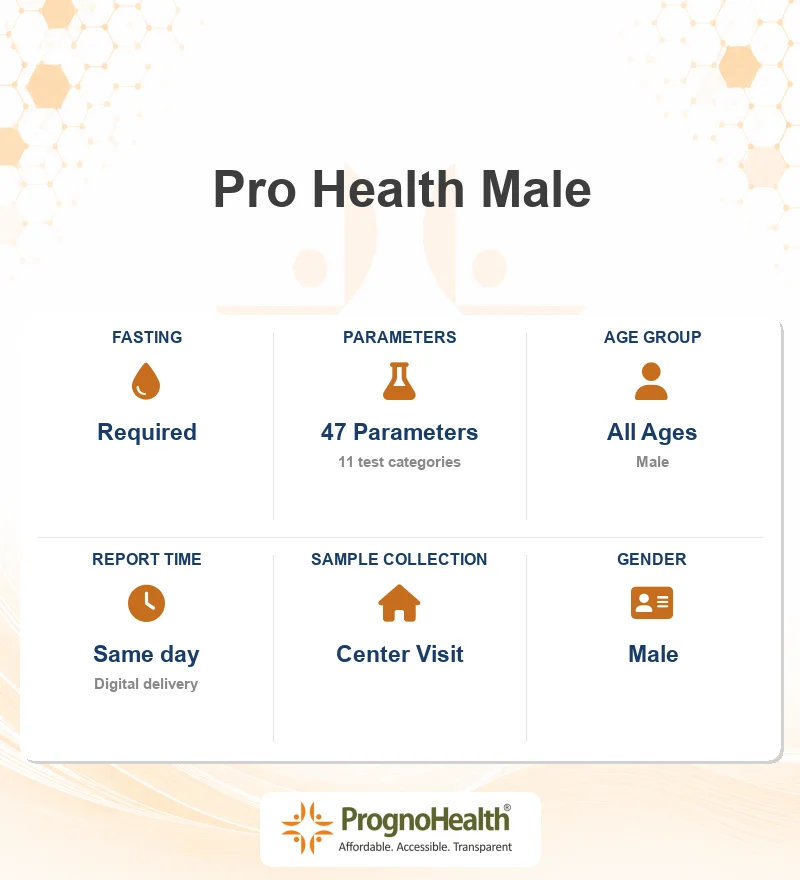 Pro Health Male

FASTING
Required

PARAMETERS
47 Parameters
11 test categories

AGE GROUP
All Ages
Male

REPORT TIME
Same day
Digital delivery

SAMPLE COLLECTION
Center Visit

GENDER
Male

PrognoHealth®
Affordable. Accessible. Transparent